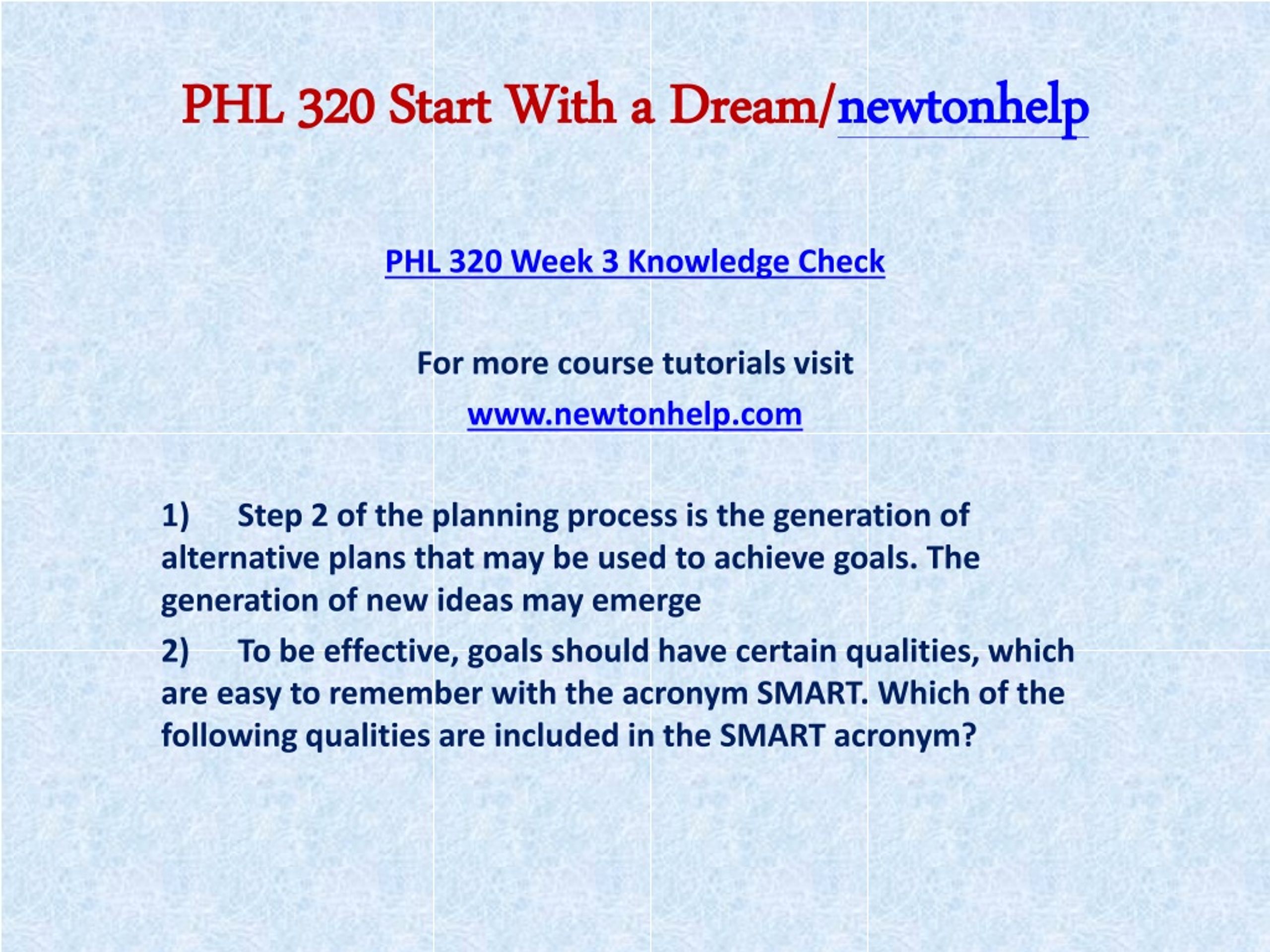 PHL 320 Start With a Dream/newtonhelp

PHL 320 Week 3 Knowledge Check

For more course tutorials visit

www.newtonhelp.com

1) Step 2 of the planning process is the generation of alternative plans that may be used to achieve goals. The generation of new ideas may emerge

2) To be effective, goals should have certain qualities, which are easy to remember with the acronym SMART. Which of the following qualities are included in the SMART acronym?